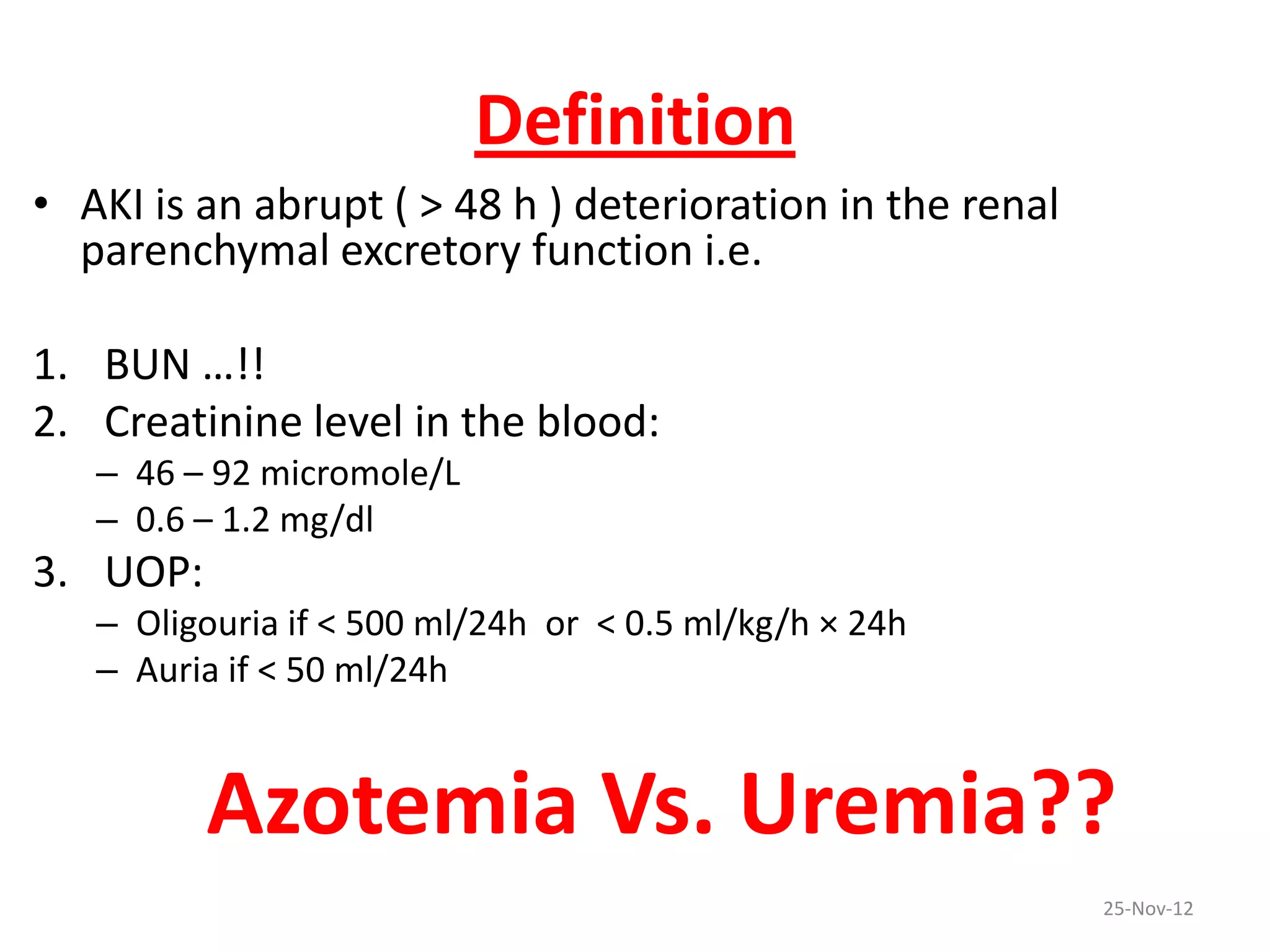 Definition

• AKI is an abrupt ( > 48 h ) deterioration in the renal parenchymal excretory function i.e.

1. BUN …!!
2. Creatinine level in the blood:
– 46 – 92 micromole/L
– 0.6 – 1.2 mg/dl
3. UOP:
– Oligouria if < 500 ml/24h or < 0.5 ml/kg/h × 24h
– Auria if < 50 ml/24h

Azotemia Vs. Uremia??

25-Nov-12